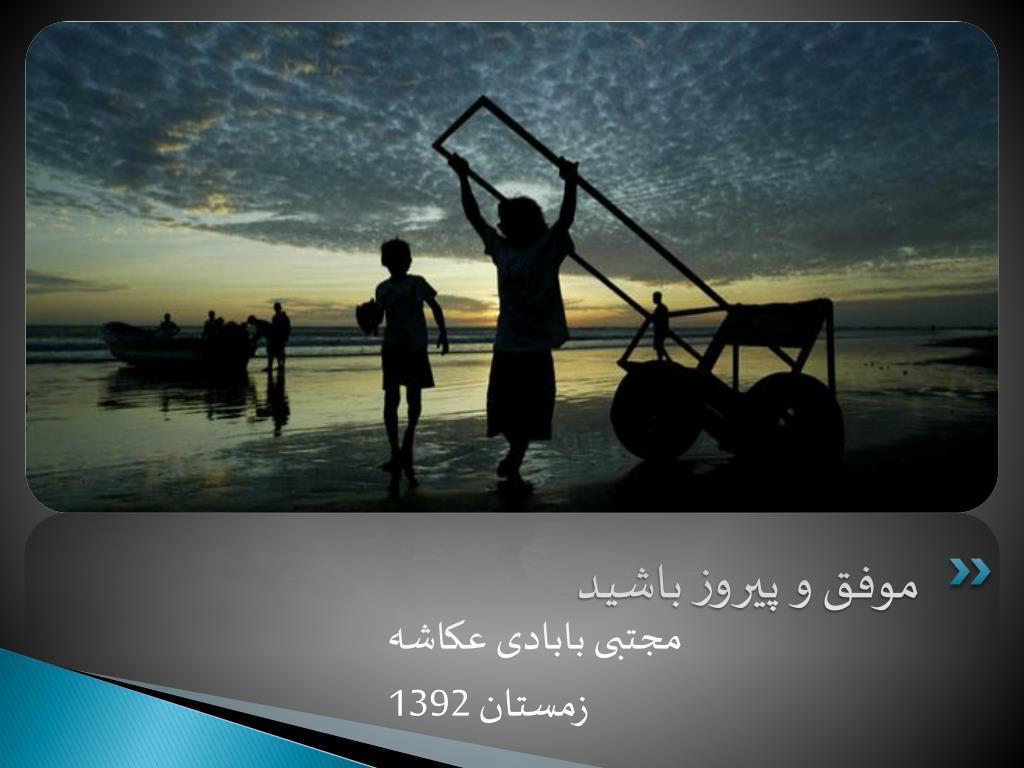 موفق و پیروز باشید
مجتبی بابادی عکاشه
زمستان 1392